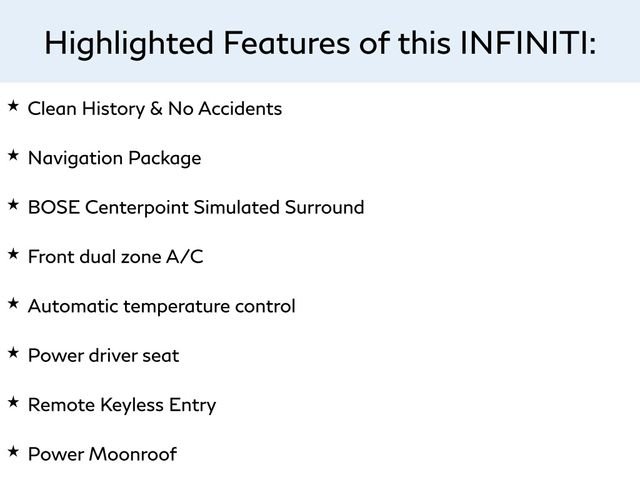 Highlighted Features of this INFINITI:

★ Clean History & No Accidents

★ Navigation Package

★ BOSE Centerpoint Simulated Surround

★ Front dual zone A/C

★ Automatic temperature control

★ Power driver seat

★ Remote Keyless Entry

★ Power Moonroof